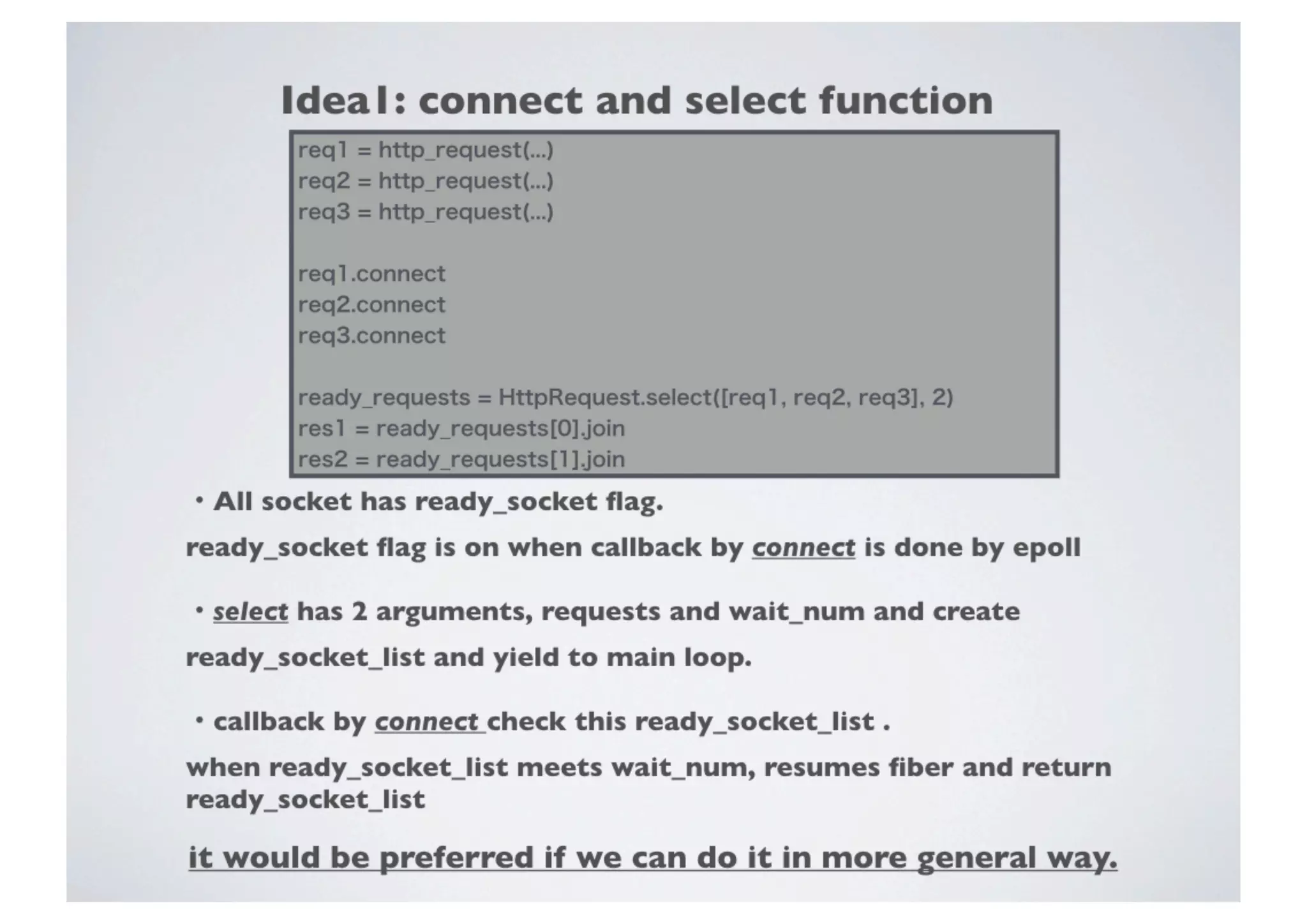 Idea1: connect and select function

req1 = http_request(...)
req2 = http_request(...)
req3 = http_request(...)

req1.connect
req2.connect
req3.connect

ready_requests = HttpRequest.select([req1, req2, req3], 2)
res1 = ready_requests[0].join
res2 = ready_requests[1].join

・All socket has ready_socket flag.

ready_socket flag is on when callback by connect is done by epoll

・select has 2 arguments, requests and wait_num and create

ready_socket_list and yield to main loop.

・callback by connect check this ready_socket_list .

when ready_socket_list meets wait_num, resumes fiber and return ready_socket_list

it would be preferred if we can do it in more general way.